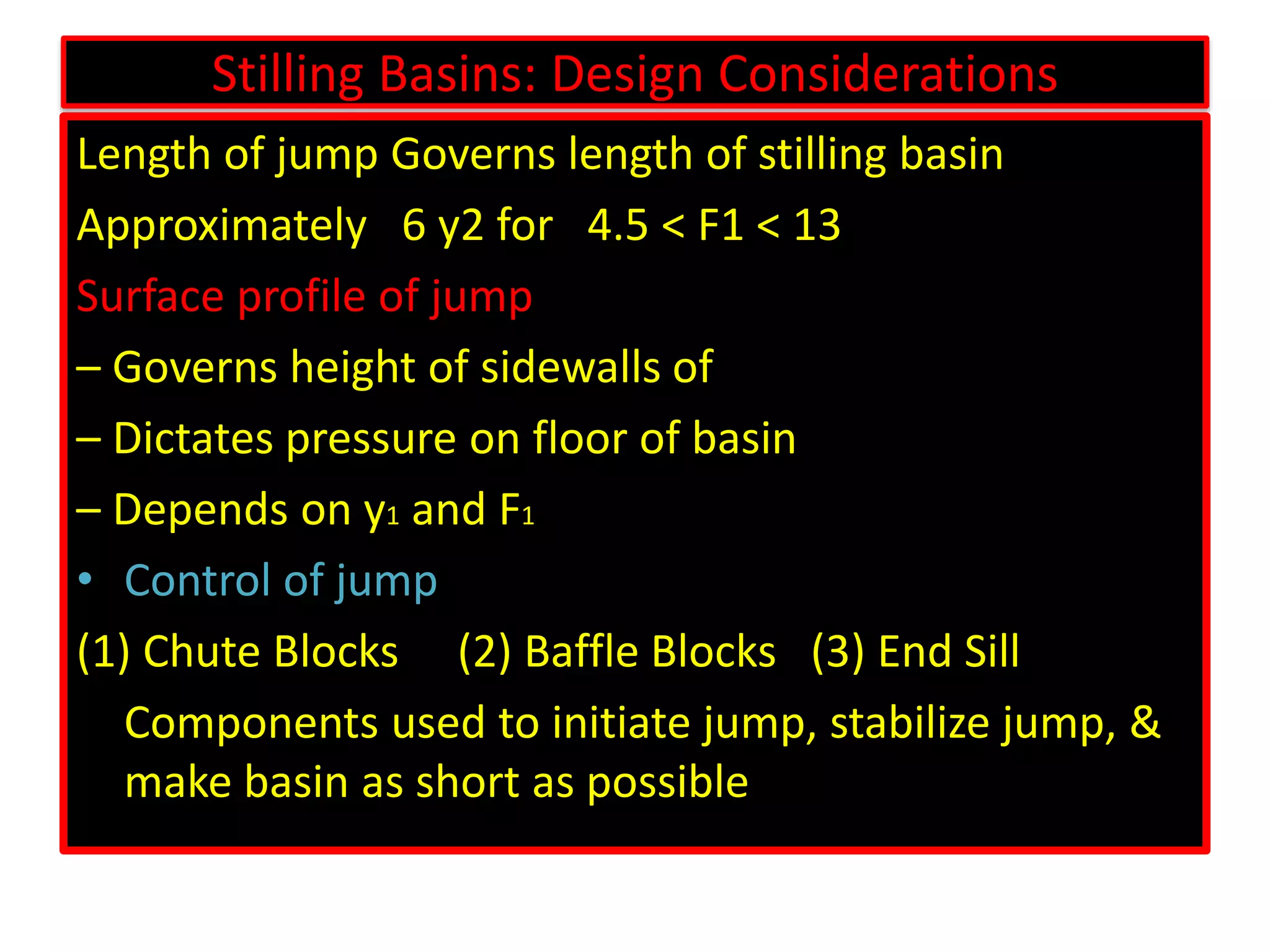 Stilling Basins: Design Considerations

Length of jump Governs length of stilling basin

Approximately 6 y2 for 4.5 < F1 < 13

Surface profile of jump

– Governs height of sidewalls of

– Dictates pressure on floor of basin

– Depends on $y_1$ and $F_1$

• Control of jump

(1) Chute Blocks (2) Baffle Blocks (3) End Sill

Components used to initiate jump, stabilize jump, & make basin as short as possible